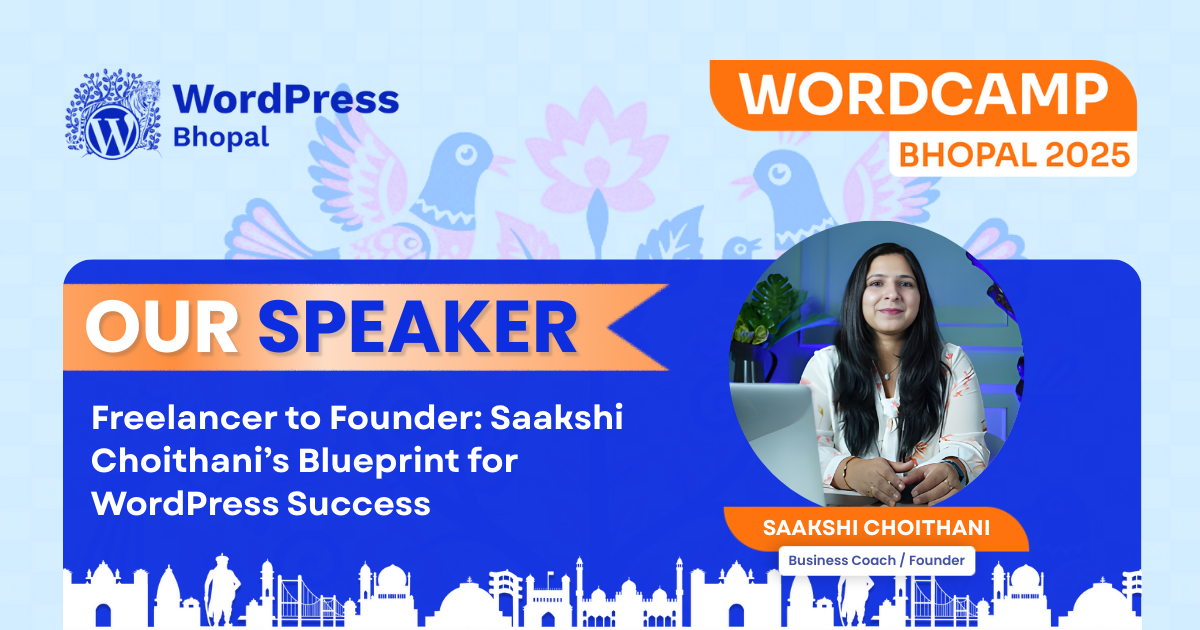 WordPress Bhopal

WORDCAMP
BHOPAL 2025

OUR SPEAKER

Freelancer to Founder: Saakshi Choithani's Blueprint for WordPress Success

SAAKSHI CHOITHANI
Business Coach / Founder